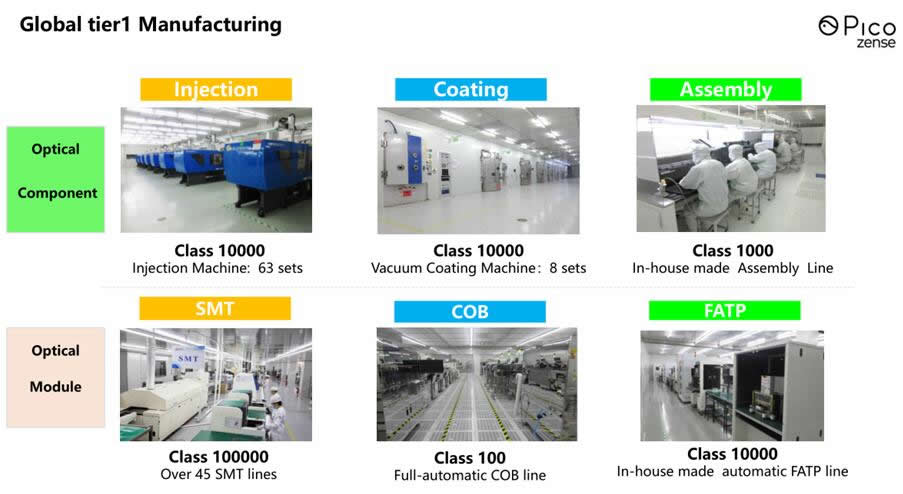 Global tier1 Manufacturing

Pico zense

Optical Component

Injection

Class 10000
Injection Machine: 63 sets

Coating

Class 10000
Vacuum Coating Machine: 8 sets

Assembly

Class 1000
In-house made Assembly Line

Optical Module

SMT

SMT

Class 100000
Over 45 SMT lines

COB

Class 100
Full-automatic COB line

FATP

Class 10000
In-house made automatic FATP line